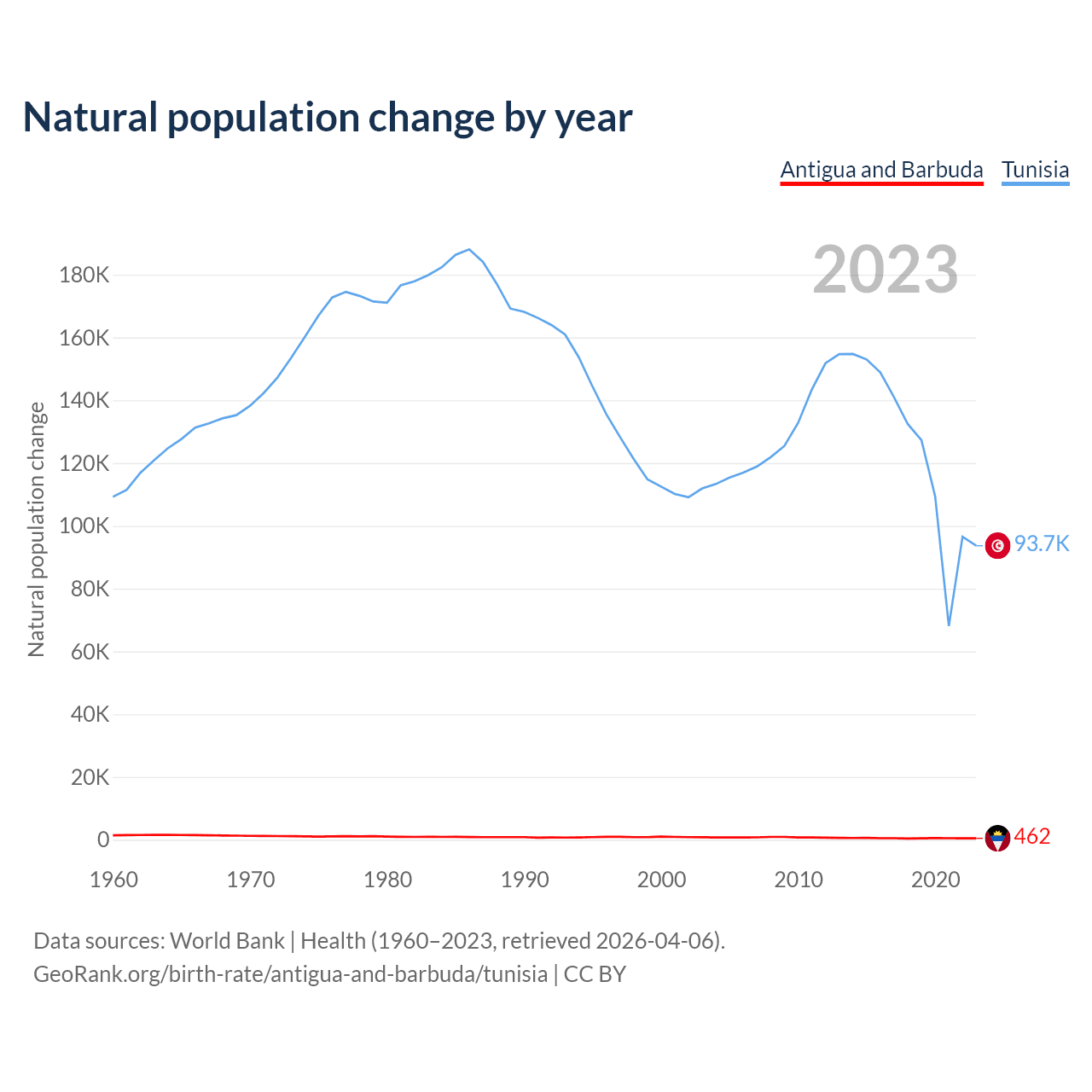 Natural population change by year

Antigua and Barbuda Tunisia

2023

Natural population change

180K
160K
140K
120K
100K
80K
60K
40K
20K
0

93.7K
462

1960 1970 1980 1990 2000 2010 2020

Data sources: World Bank | Health (1960–2023, retrieved 2026-04-06).
GeoRank.org/birth-rate/antigua-and-barbuda/tunisia | CC BY